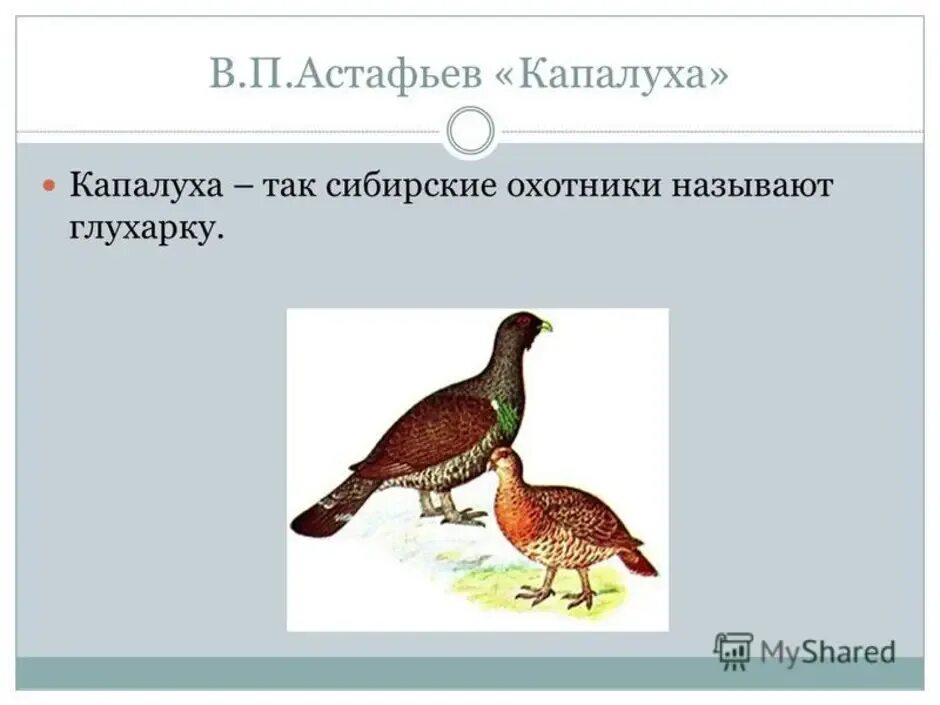 В.П.Астафьев «Капалуха»

Капалуха – так сибирские охотники называют глухарку.

MyShared